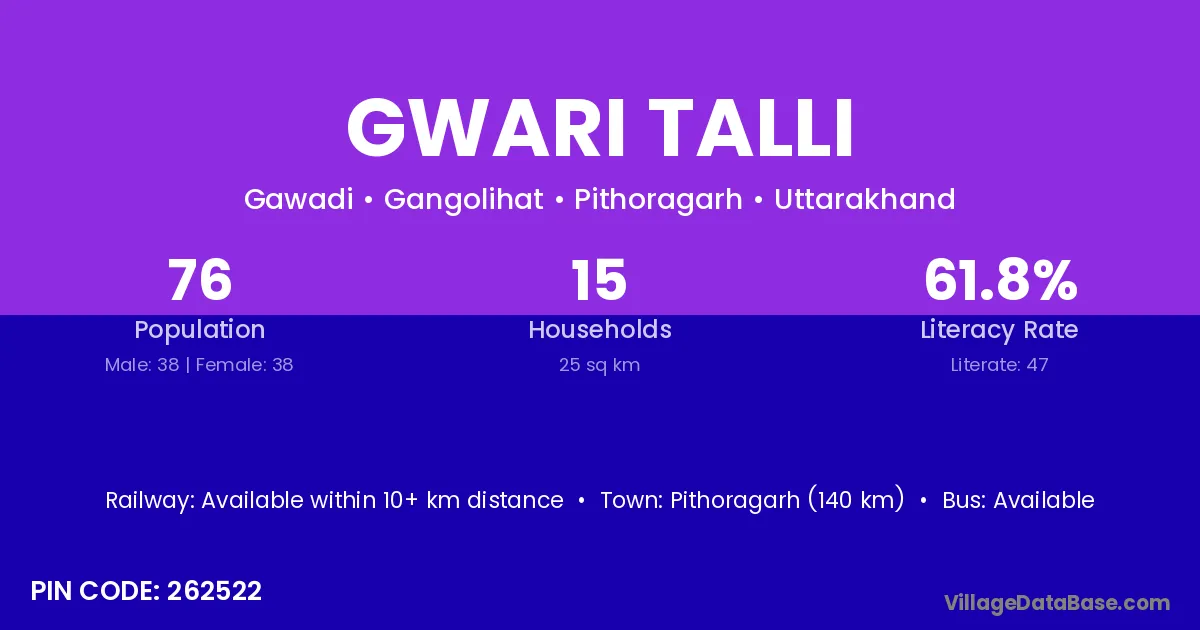 GWARI TALLI

Gawadi • Gangolihat • Pithoragarh • Uttarakhand

76
Population
Male: 38 | Female: 38

15
Households
25 sq km

61.8%
Literacy Rate
Literate: 47

Railway: Available within 10+ km distance • Town: Pithoragarh (140 km) • Bus: Available

PIN CODE: 262522

VillageDataBase.com